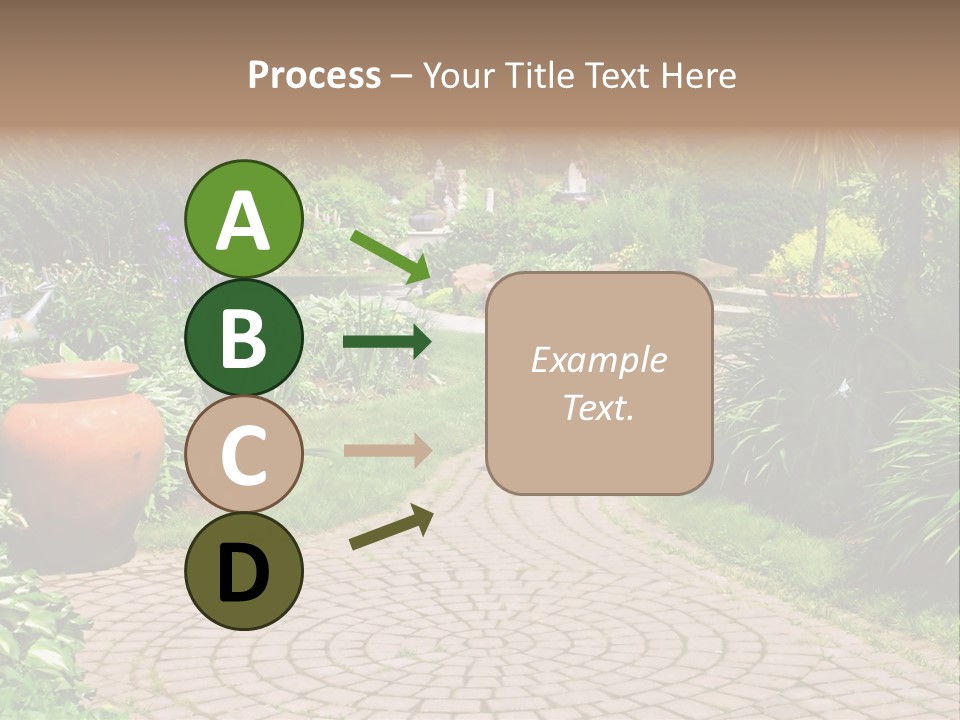 Process – Your Title Text Here

A

B

C

D

Example Text.